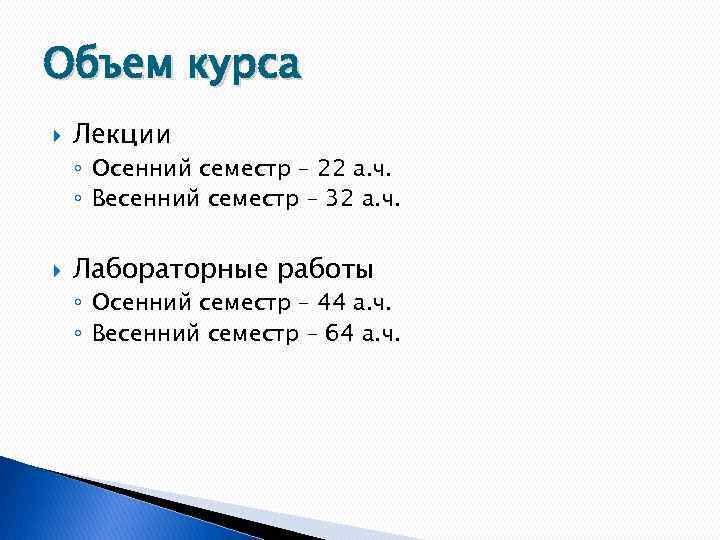 Объем курса

Лекции
Осенний семестр – 22 а.ч.
Весенний семестр – 32 а.ч.

Лабораторные работы
Осенний семестр – 44 а.ч.
Весенний семестр – 64 а.ч.